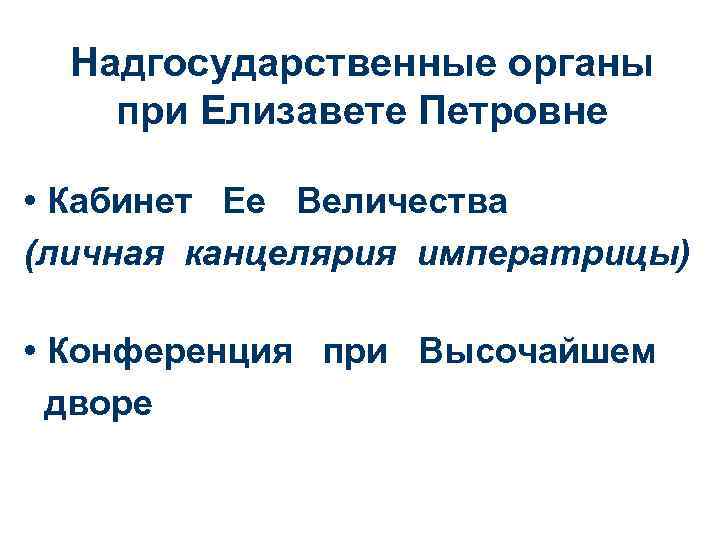 Надгосударственные органы при Елизавете Петровне

• Кабинет Ее Величества (личная канцелярия императрицы)

• Конференция при Высочайшем дворе